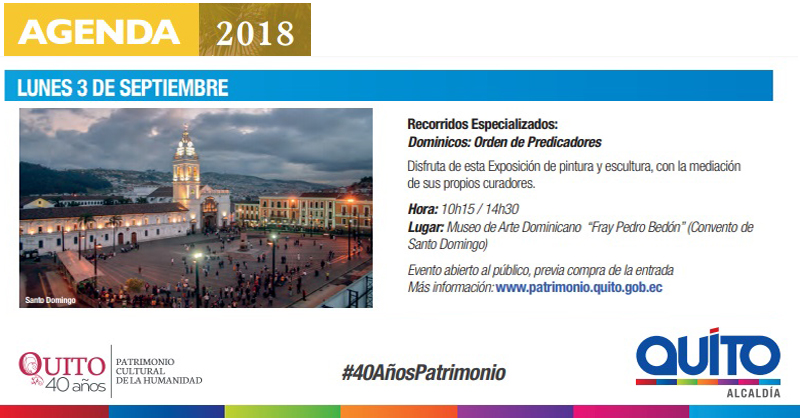 AGENDA 2018

LUNES 3 DE SEPTIEMBRE

Santo Domingo

Recorridos Especializados:
Dominicos: Orden de Predicadores

Disfruta de esta Exposición de pintura y escultura, con la mediación de sus propios curadores.

Hora: 10h15 / 14h30
Lugar: Museo de Arte Dominicano "Fray Pedro Bedón" (Convento de Santo Domingo)

Evento abierto al público, previa compra de la entrada
Más información: www.patrimonio.quito.gob.ec

QUITO 40 años PATRIMONIO CULTURAL DE LA HUMANIDAD

#40AñosPatrimonio

QUITO ALCALDÍA